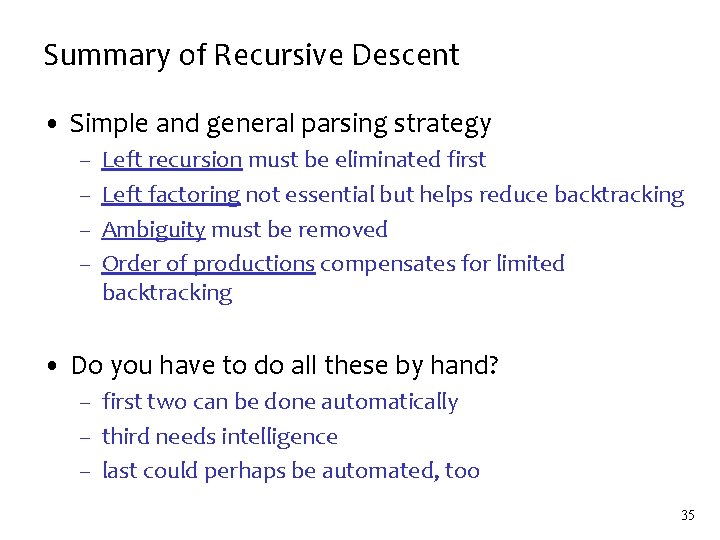 Summary of Recursive Descent

• Simple and general parsing strategy
– Left recursion must be eliminated first
– Left factoring not essential but helps reduce backtracking
– Ambiguity must be removed
– Order of productions compensates for limited backtracking

• Do you have to do all these by hand?
– first two can be done automatically
– third needs intelligence
– last could perhaps be automated, too

35